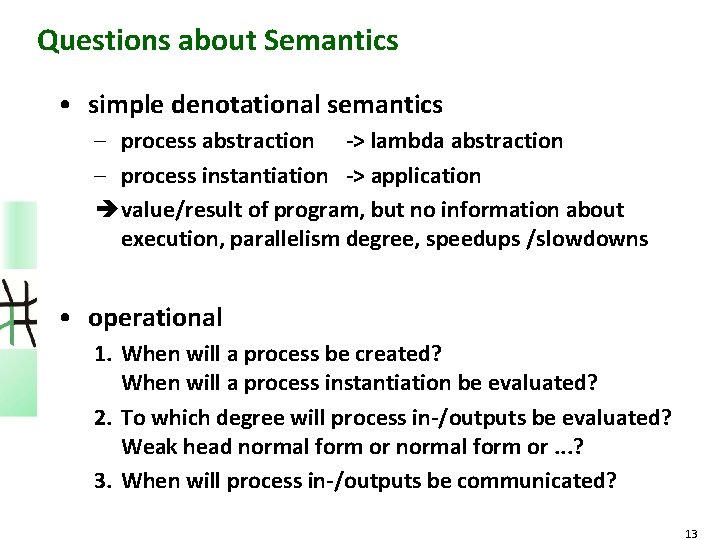 Questions about Semantics

• simple denotational semantics
– process abstraction -> lambda abstraction
– process instantiation -> application
➔ value/result of program, but no information about execution, parallelism degree, speedups /slowdowns

• operational
1. When will a process be created?
When will a process instantiation be evaluated?
2. To which degree will process in-/outputs be evaluated?
Weak head normal form or normal form or ...?
3. When will process in-/outputs be communicated?

13